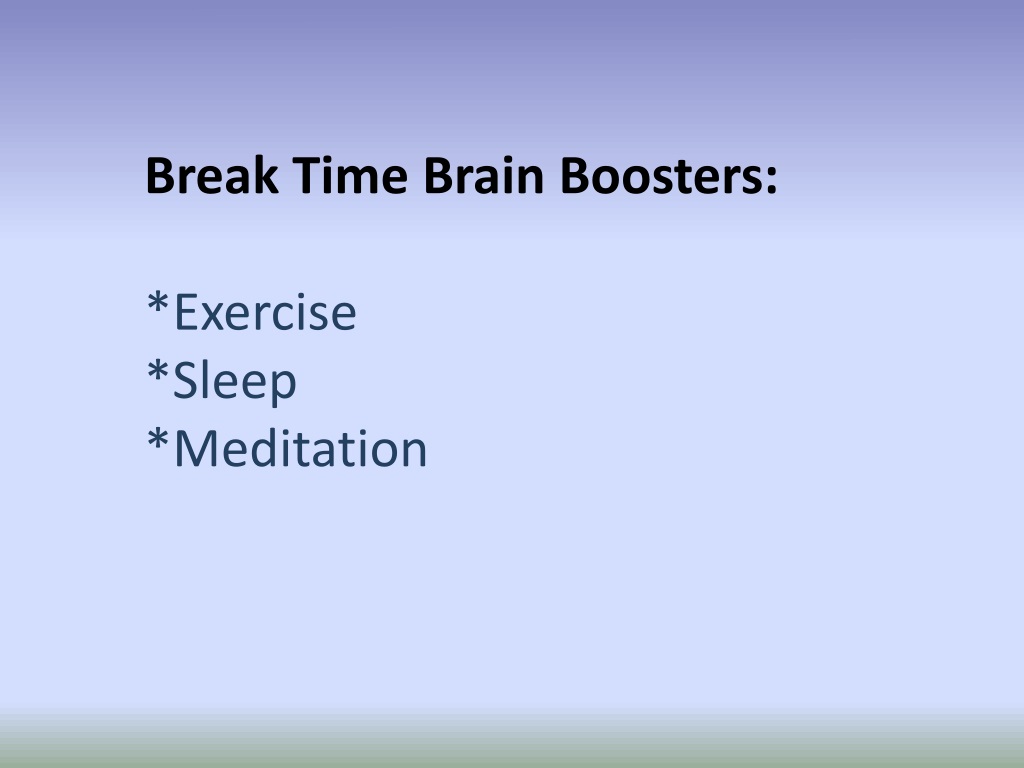 Break Time Brain Boosters:

*Exercise
*Sleep
*Meditation